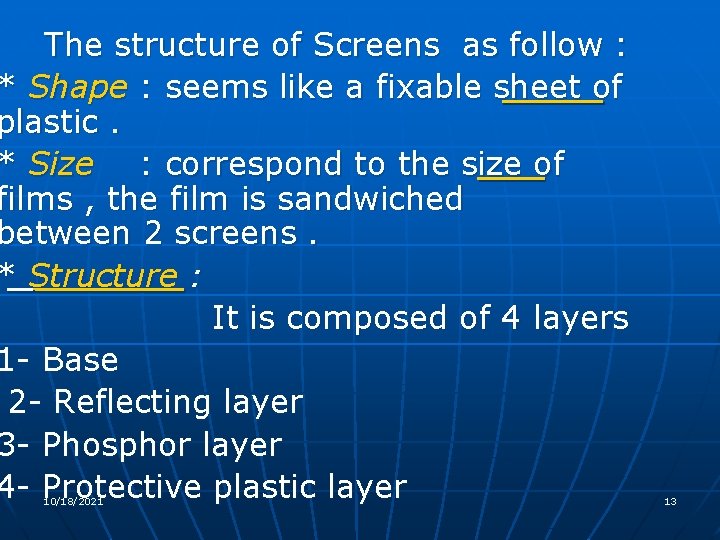 The structure of Screens as follow :
* Shape : seems like a fixable sheet of plastic .
* Size : correspond to the size of films , the film is sandwiched between 2 screens .
* Structure :
It is composed of 4 layers
1- Base
2- Reflecting layer
3- Phosphor layer
4- Protective plastic layer
10/18/2021
13